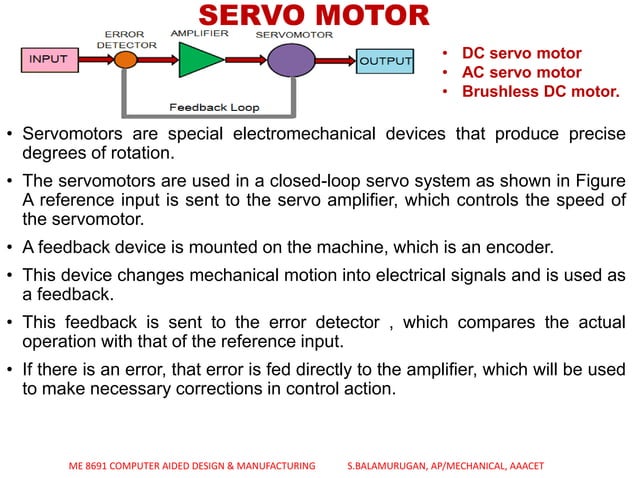 SERVO MOTOR

INPUT
ERROR DETECTOR
AMPLIFIER
SERVOMOTOR
OUTPUT
Feedback Loop

• DC servo motor
• AC servo motor
• Brushless DC motor.

• Servomotors are special electromechanical devices that produce precise degrees of rotation.

• The servomotors are used in a closed-loop servo system as shown in Figure A reference input is sent to the servo amplifier, which controls the speed of the servomotor.

• A feedback device is mounted on the machine, which is an encoder.

• This device changes mechanical motion into electrical signals and is used as a feedback.

• This feedback is sent to the error detector , which compares the actual operation with that of the reference input.

• If there is an error, that error is fed directly to the amplifier, which will be used to make necessary corrections in control action.

ME 8691 COMPUTER AIDED DESIGN & MANUFACTURING S.BALAMURUGAN, AP/MECHANICAL, AAACET